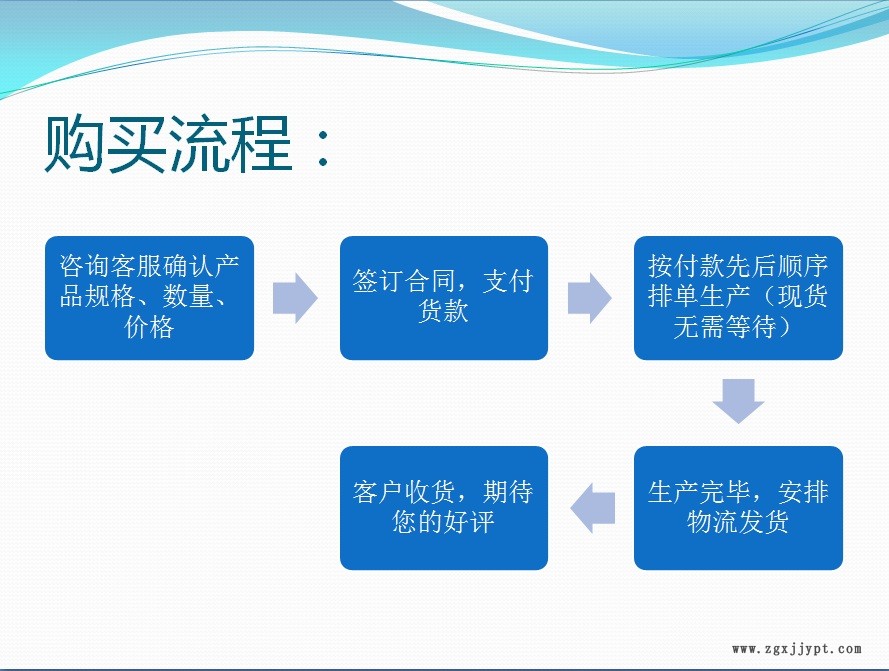 购买流程：

咨询客服确认产品规格、数量、价格

签订合同，支付货款

按付款先后顺序排单生产（现货无需等待）

生产完毕，安排物流发货

客户收货，期待您的好评

www.zgxjjypt.com